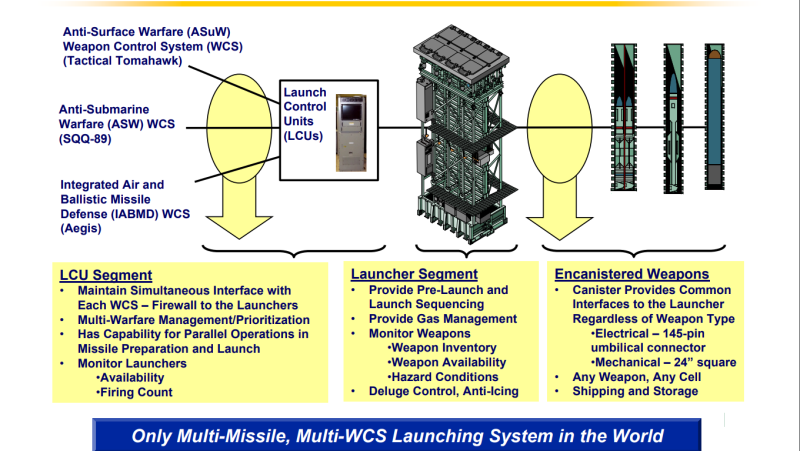 Anti-Surface Warfare (ASuW) Weapon Control System (WCS) (Tactical Tomahawk)

Anti-Submarine Warfare (ASW) WCS (SQQ-89)

Integrated Air and Ballistic Missile Defense (IABMD) WCS (Aegis)

Launch Control Units (LCUs)

LCU Segment
• Maintain Simultaneous Interface with Each WCS – Firewall to the Launchers
• Multi-Warfare Management/Prioritization
• Has Capability for Parallel Operations in Missile Preparation and Launch
• Monitor Launchers
•Availability
•Firing Count

Launcher Segment
• Provide Pre-Launch and Launch Sequencing
• Provide Gas Management
• Monitor Weapons
•Weapon Inventory
•Weapon Availability
•Hazard Conditions
• Deluge Control, Anti-Icing

Encanistered Weapons
• Canister Provides Common Interfaces to the Launcher Regardless of Weapon Type
•Electrical – 145-pin umbilical connector
•Mechanical – 24" square
• Any Weapon, Any Cell
• Shipping and Storage

Only Multi-Missile, Multi-WCS Launching System in the World